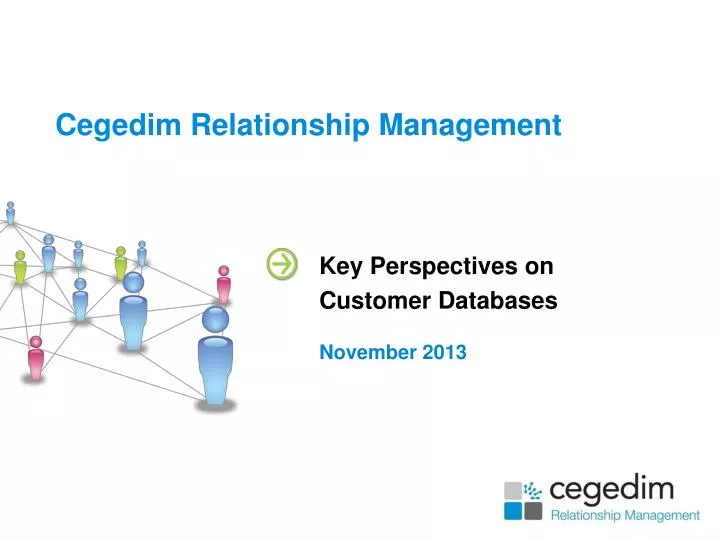 Cegedim Relationship Management

Key Perspectives on Customer Databases

November 2013

cegedim
Relationship Management